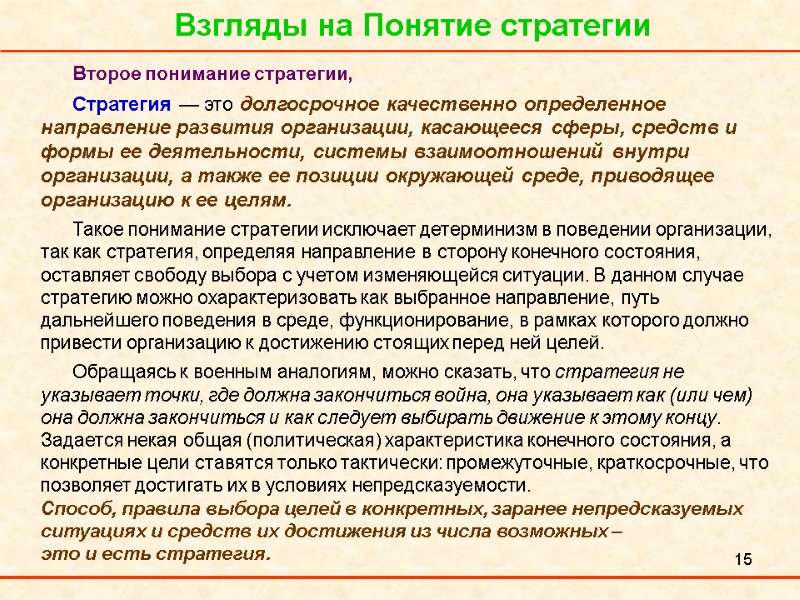 Взгляды на Понятие стратегии

Второе понимание стратегии,

Стратегия — это долгосрочное качественно определенное направление развития организации, касающееся сферы, средств и формы ее деятельности, системы взаимоотношений внутри организации, а также ее позиции окружающей среде, приводящее организацию к ее целям.

Такое понимание стратегии исключает детерминизм в поведении организации, так как стратегия, определяя направление в сторону конечного состояния, оставляет свободу выбора с учетом изменяющейся ситуации. В данном случае стратегию можно охарактеризовать как выбранное направление, путь дальнейшего поведения в среде, функционирование, в рамках которого должно привести организацию к достижению стоящих перед ней целей.

Обращаясь к военным аналогиям, можно сказать, что стратегия не указывает точки, где должна закончиться война, она указывает как (или чем) она должна закончиться и как следует выбирать движение к этому концу. Задается некая общая (политическая) характеристика конечного состояния, а конкретные цели ставятся только тактически: промежуточные, краткосрочные, что позволяет достигать их в условиях непредсказуемости.
Способ, правила выбора целей в конкретных, заранее непредсказуемых ситуациях и средств их достижения из числа возможных – это и есть стратегия.

15